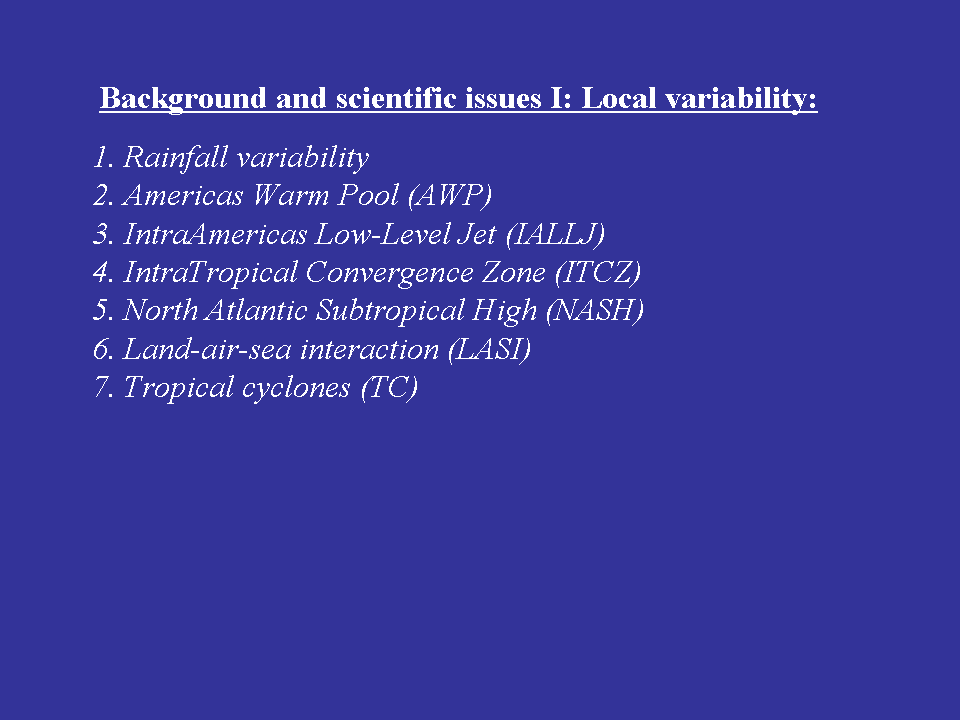 Background and scientific issues I: Local variability:

1. Rainfall variability
2. Americas Warm Pool (AWP)
3. IntraAmericas Low-Level Jet (IALLJ)
4. IntraTropical Convergence Zone (ITCZ)
5. North Atlantic Subtropical High (NASH)
6. Land-air-sea interaction (LASI)
7. Tropical cyclones (TC)